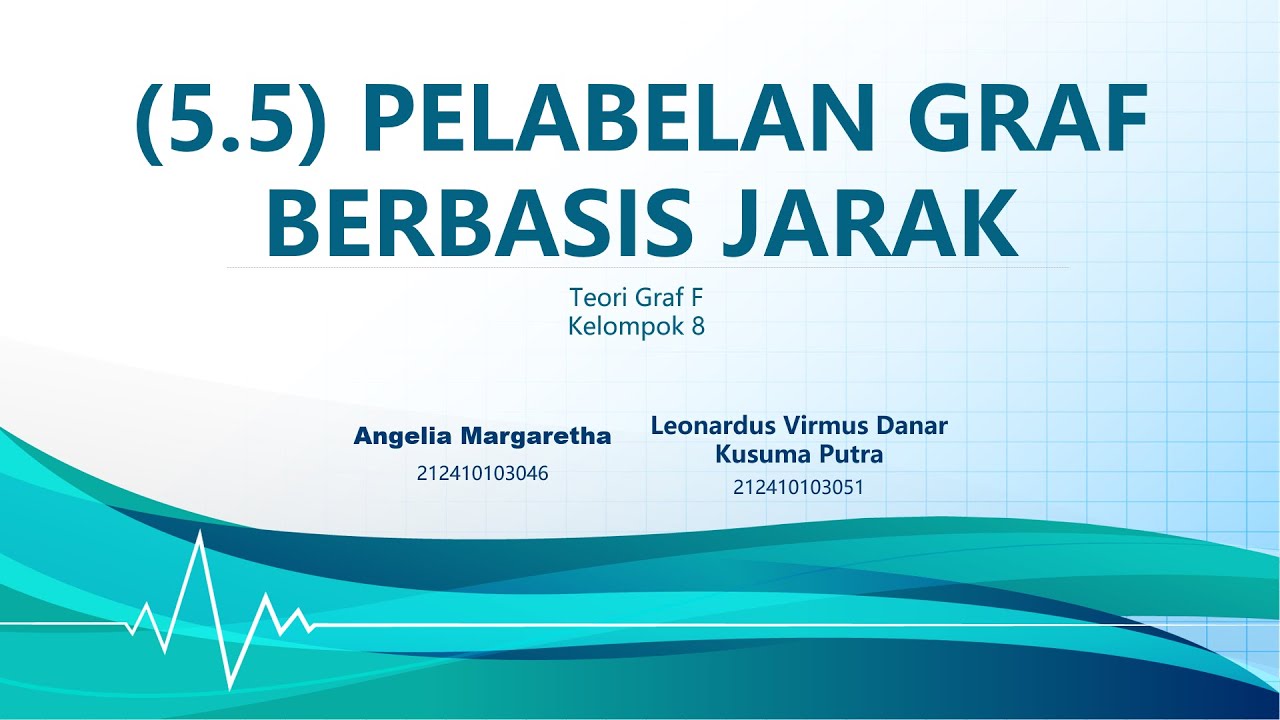 (5.5) PELABELAN GRAF BERBASIS JARAK

Teori Graf F
Kelompok 8

Angelia Margaretha
212410103046

Leonardus Virmus Danar Kusuma Putra
212410103051